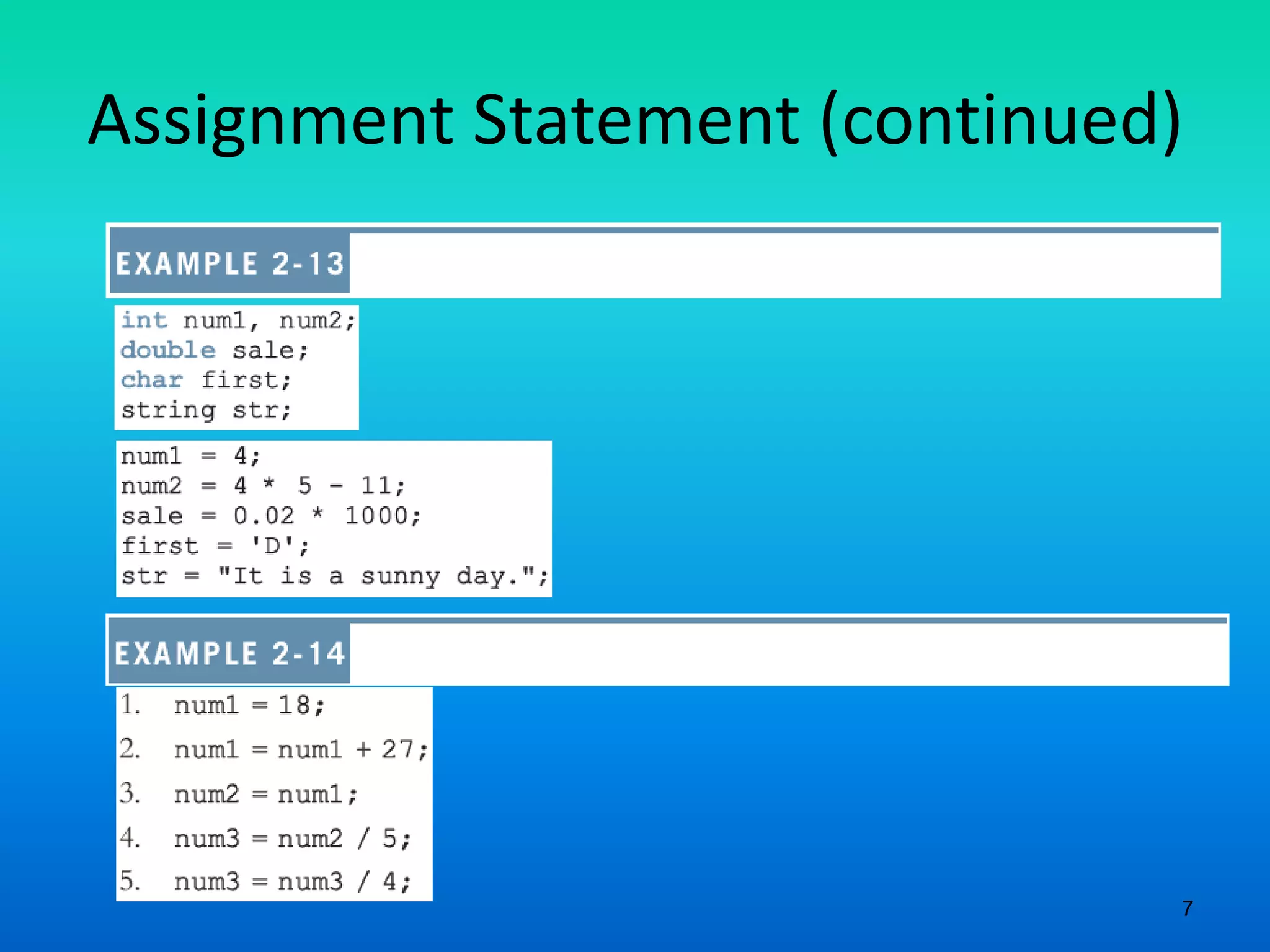 Assignment Statement (continued)

EXAMPLE 2-13

int num1, num2;
double sale;
char first;
string str;

num1 = 4;
num2 = 4 * 5 - 11;
sale = 0.02 * 1000;
first = 'D';
str = "It is a sunny day.";

EXAMPLE 2-14

1. num1 = 18;
2. num1 = num1 + 27;
3. num2 = num1;
4. num3 = num2 / 5;
5. num3 = num3 / 4;

7